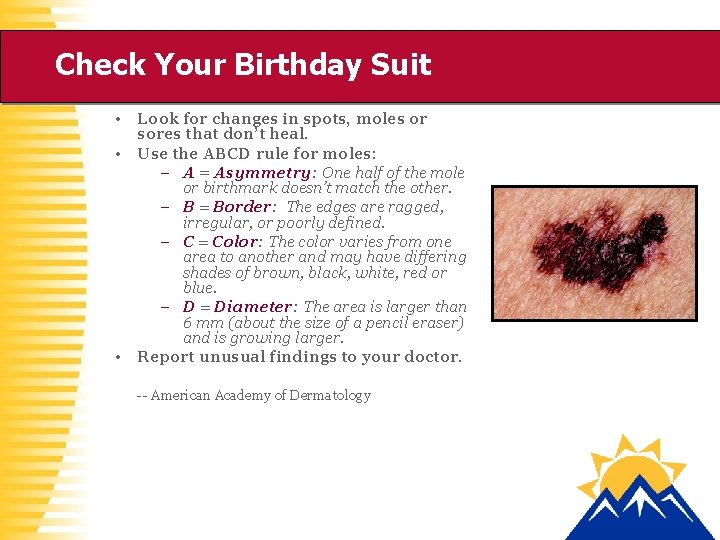 Check Your Birthday Suit

• Look for changes in spots, moles or sores that don't heal.
• Use the ABCD rule for moles:
– A = Asymmetry: One half of the mole or birthmark doesn't match the other.
– B = Border: The edges are ragged, irregular, or poorly defined.
– C = Color: The color varies from one area to another and may have differing shades of brown, black, white, red or blue.
– D = Diameter: The area is larger than 6 mm (about the size of a pencil eraser) and is growing larger.
• Report unusual findings to your doctor.

-- American Academy of Dermatology